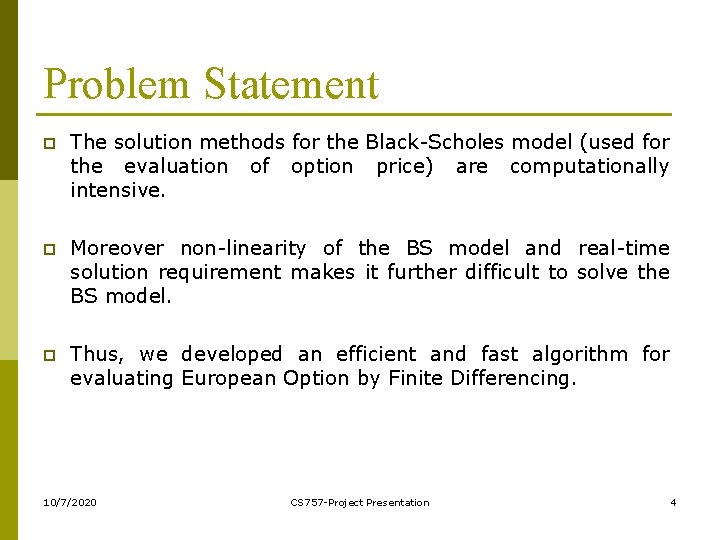 Problem Statement

The solution methods for the Black-Scholes model (used for the evaluation of option price) are computationally intensive.

Moreover non-linearity of the BS model and real-time solution requirement makes it further difficult to solve the BS model.

Thus, we developed an efficient and fast algorithm for evaluating European Option by Finite Differencing.

10/7/2020 CS757-Project Presentation 4